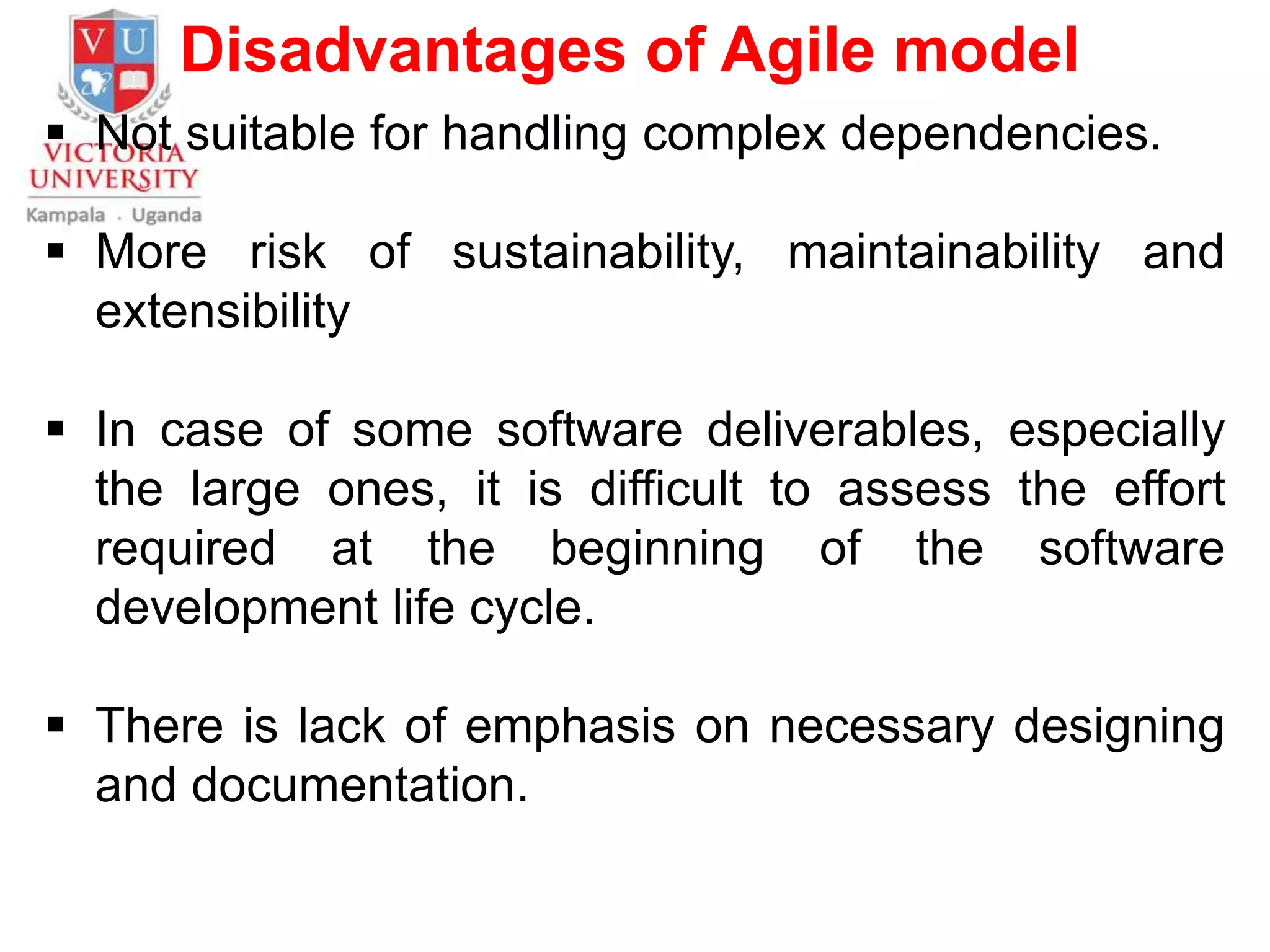 V U
VICTORIA UNIVERSITY
Kampala . Uganda

Disadvantages of Agile model

▪ Not suitable for handling complex dependencies.

▪ More risk of sustainability, maintainability and extensibility

▪ In case of some software deliverables, especially the large ones, it is difficult to assess the effort required at the beginning of the software development life cycle.

▪ There is lack of emphasis on necessary designing and documentation.